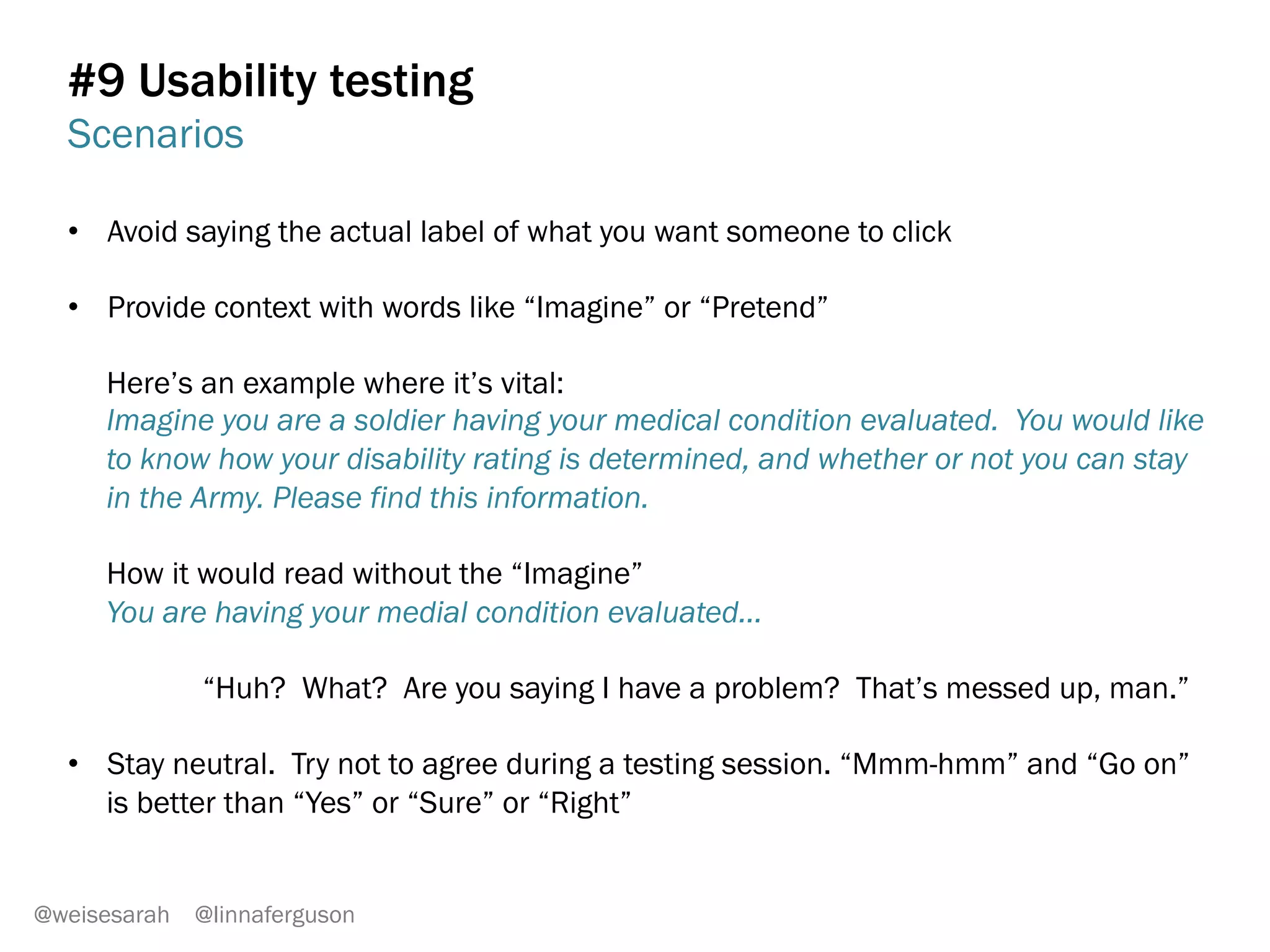 #9 Usability testing
Scenarios

• Avoid saying the actual label of what you want someone to click

• Provide context with words like “Imagine” or “Pretend”

Here’s an example where it’s vital:
Imagine you are a soldier having your medical condition evaluated. You would like to know how your disability rating is determined, and whether or not you can stay in the Army. Please find this information.

How it would read without the “Imagine”
You are having your medial condition evaluated…

“Huh? What? Are you saying I have a problem? That’s messed up, man.”

• Stay neutral. Try not to agree during a testing session. “Mmm-hmm” and “Go on” is better than “Yes” or “Sure” or “Right”

@weisesarah @linnaferguson